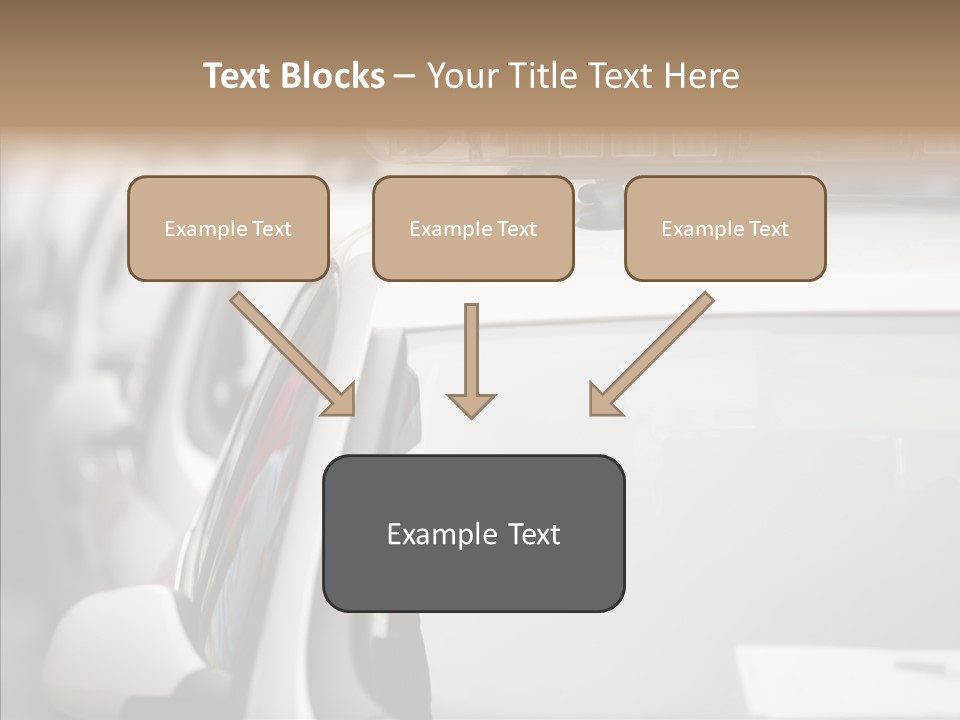 Text Blocks – Your Title Text Here

Example Text

Example Text

Example Text

Example Text